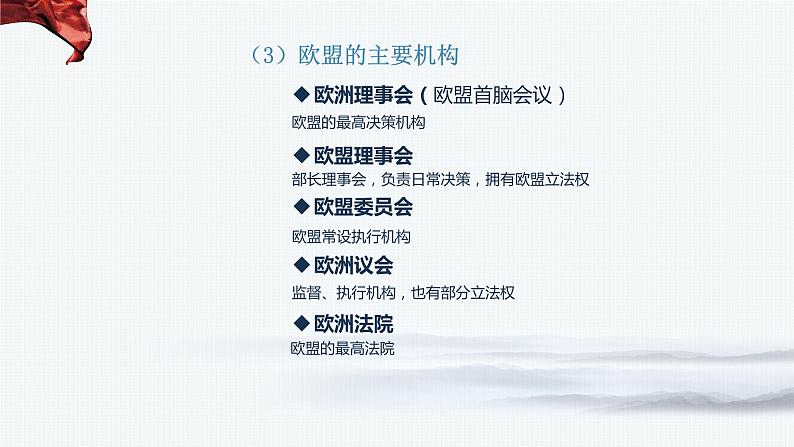 （3）欧盟的主要机构

◆欧洲理事会（欧盟首脑会议）

欧盟的最高决策机构

◆欧盟理事会

部长理事会，负责日常决策，拥有欧盟立法权

◆欧盟委员会

欧盟常设执行机构

◆欧洲议会

监督、执行机构，也有部分立法权

◆欧洲法院

欧盟的最高法院